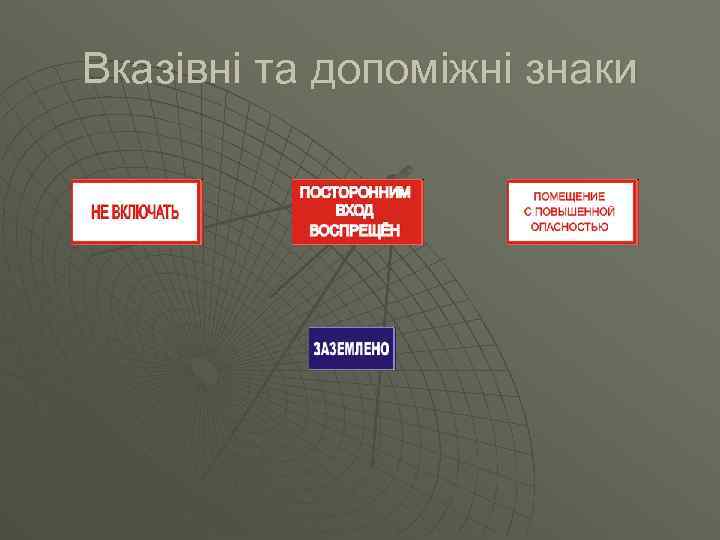 Вказівні та допоміжні знаки

НЕ ВКЛЮЧАТЬ

ПОСТОРОННИМ ВХОД ВОСПРЕЩЁН

ПОМЕЩЕНИЕ С ПОВЫШЕННОЙ ОПАСНОСТЬЮ

ЗАЗЕМЛЕНО